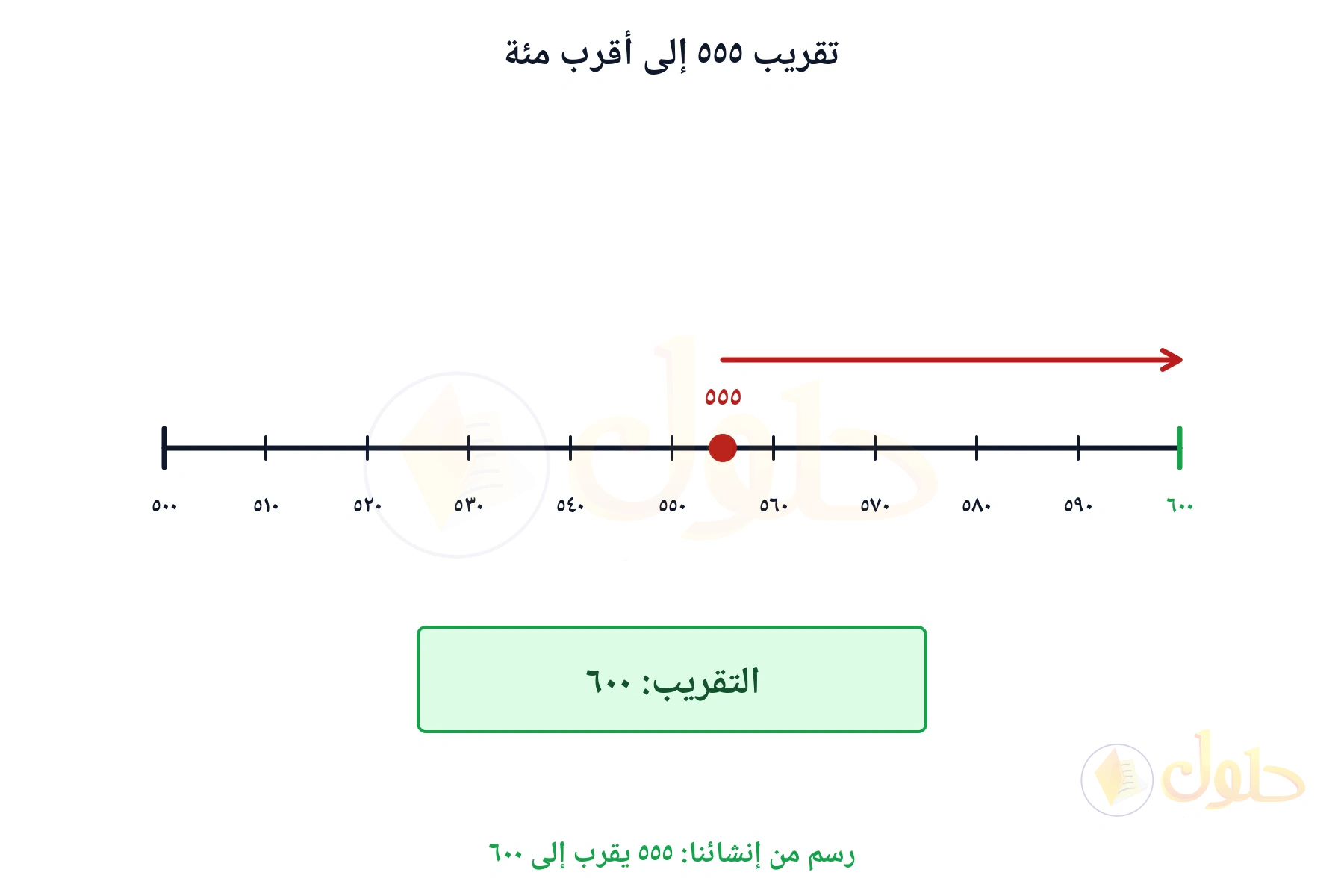 تقريب ٥٥٥ إلى أقرب مئة

٥٥٥

٥٠٠ ٥١٠ ٥٢٠ ٥٣٠ ٥٤٠ ٥٥٠ ٥٦٠ ٥٧٠ ٥٨٠ ٥٩٠ ٦٠٠

التقريب: ٦٠٠

حلول

رسم من إنشائنا: ٥٥٥ يقرب إلى ٦٠٠